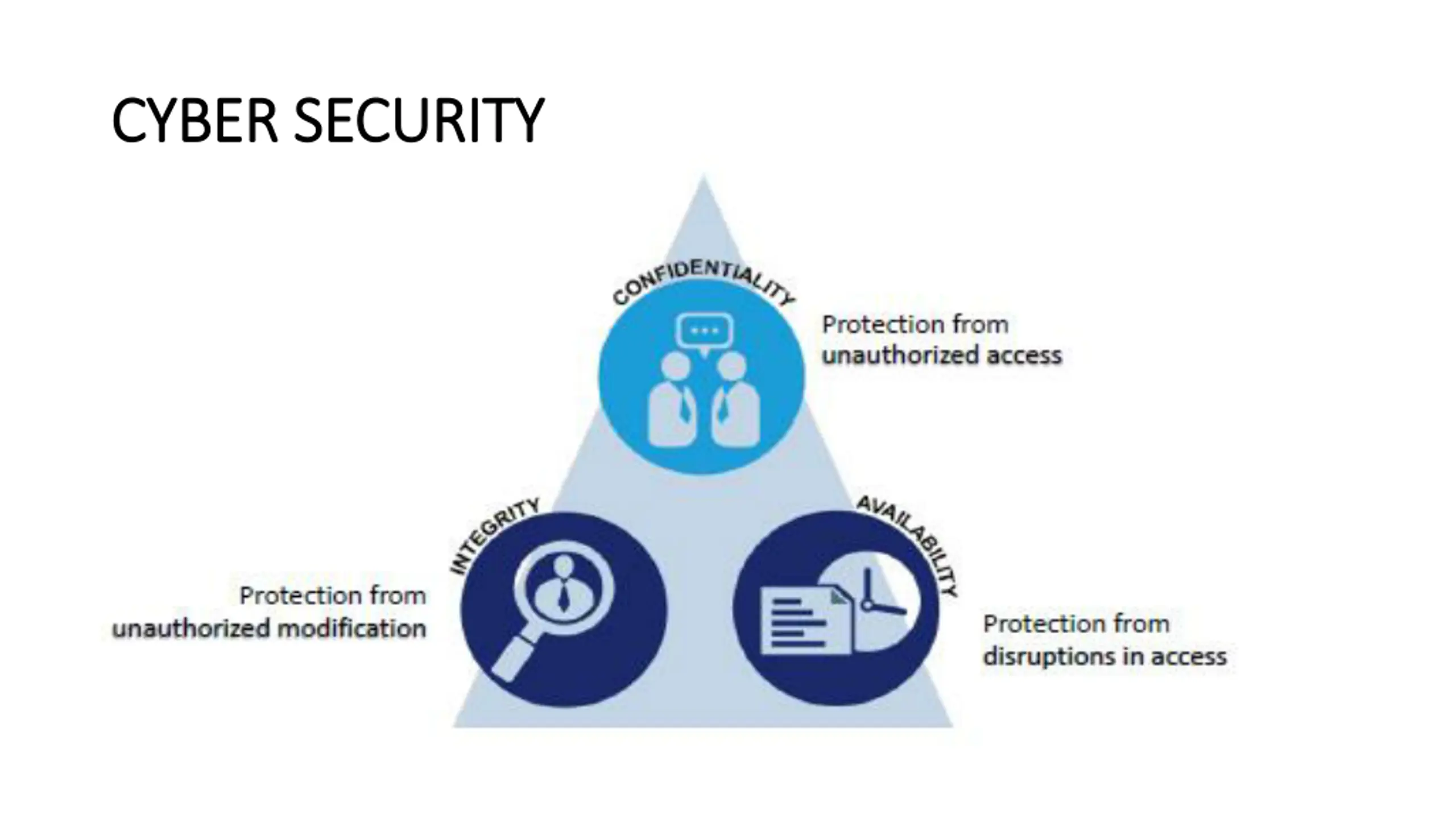 CYBER SECURITY

CONFIDENTIALITY

Protection from unauthorized access

INTEGRITY

Protection from unauthorized modification

AVAILABILITY

Protection from disruptions in access